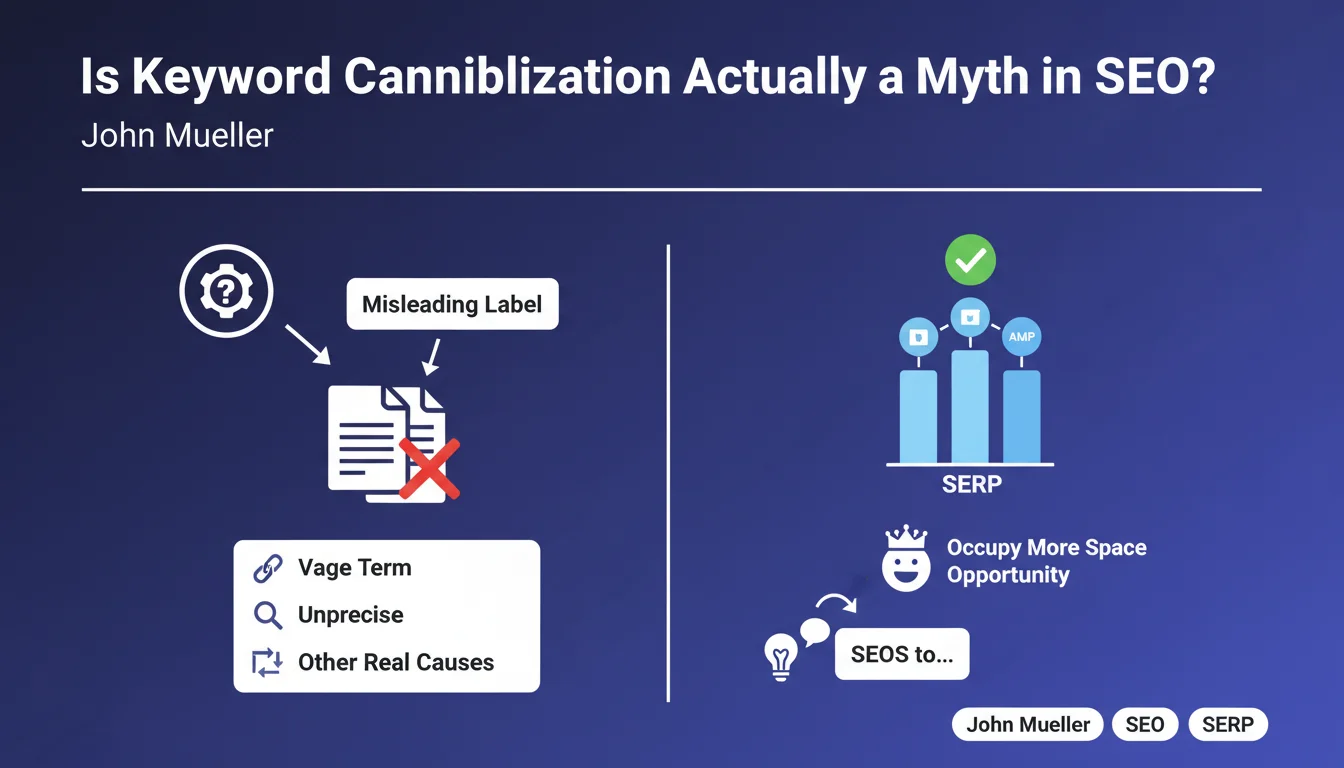 Is Keyword Canniblization Actually a Myth in SEO?
John Mueller

Misleading Label

Vage Term
Unprecise
Other Real Causes

AMP
SERP

Occupy More Space Opportunity

SEOS to...

John Mueller
SEO
SERP